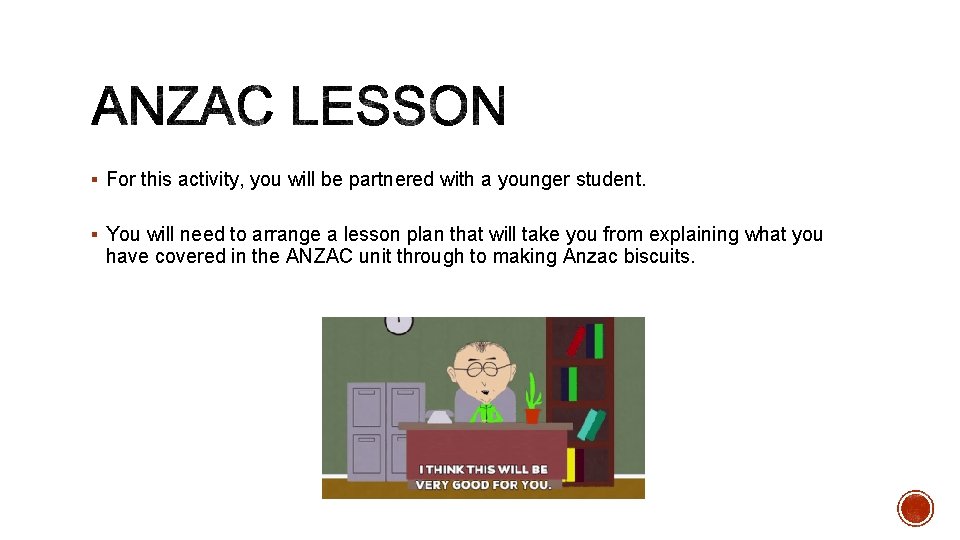 ANZAC LESSON

▪ For this activity, you will be partnered with a younger student.

▪ You will need to arrange a lesson plan that will take you from explaining what you have covered in the ANZAC unit through to making Anzac biscuits.

I THINK THIS WILL BE VERY GOOD FOR YOU.